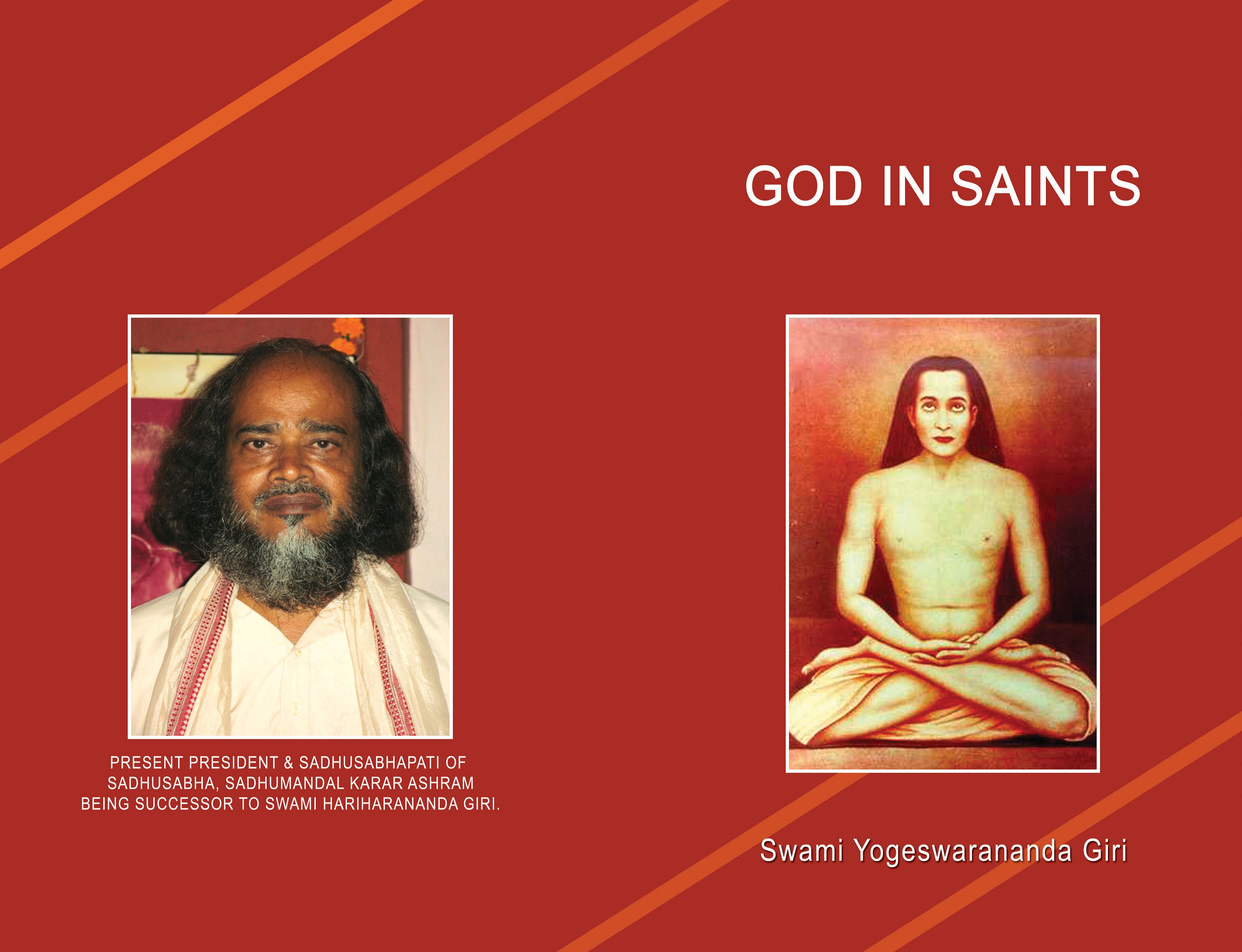 PRESENT PRESIDENT & SADHUSABHAPATI OF SADHUSABHA, SADHUMANDAL KARAR ASHRAM BEING SUCCESSOR TO SWAMI HARIHARANANDA GIRI.

GOD IN SAINTS

Swami Yogeswarananda Giri